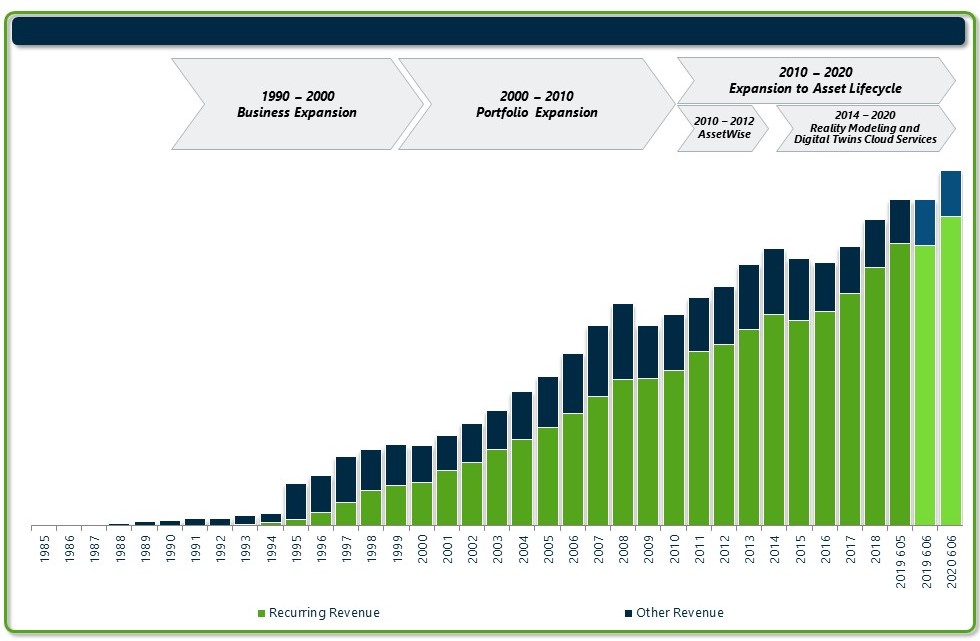 1990 – 2000
Business Expansion

2000 – 2010
Portfolio Expansion

2010 – 2020
Expansion to Asset Lifecycle

2010 – 2012
AssetWise

2014 – 2020
Reality Modeling and Digital Twins Cloud Services

1985
1986
1987
1988
1989
1990
1991
1992
1993
1994
1995
1996
1997
1998
1999
2000
2001
2002
2003
2004
2005
2006
2007
2008
2009
2010
2011
2012
2013
2014
2015
2016
2017
2018
2019 605
2019 606
2020 606

Recurring Revenue
Other Revenue